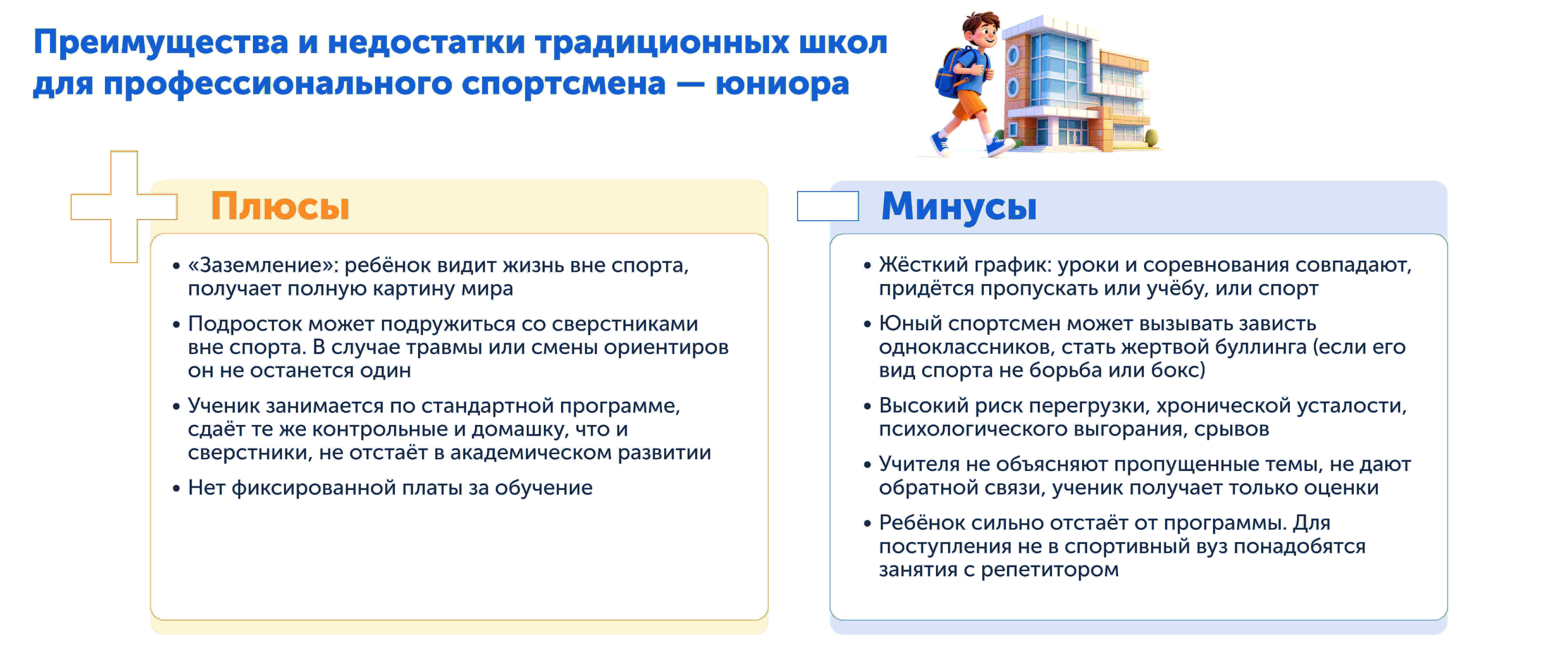 Преимущества и недостатки традиционных школ для профессионального спортсмена — юниора

Плюсы

• «Заземление»: ребёнок видит жизнь вне спорта, получает полную картину мира
• Подросток может подружиться со сверстниками вне спорта. В случае травмы или смены ориентиров он не останется один
• Ученик занимается по стандартной программе, сдаёт те же контрольные и домашку, что и сверстники, не отстаёт в академическом развитии
• Нет фиксированной платы за обучение

Минусы

• Жёсткий график: уроки и соревнования совпадают, придётся пропускать или учёбу, или спорт
• Юный спортсмен может вызывать зависть одноклассников, стать жертвой буллинга (если его вид спорта не борьба или бокс)
• Высокий риск перегрузки, хронической усталости, психологического выгорания, срывов
• Учителя не объясняют пропущенные темы, не дают обратной связи, ученик получает только оценки
• Ребёнок сильно отстаёт от программы. Для поступления не в спортивный вуз понадобятся занятия с репетитором